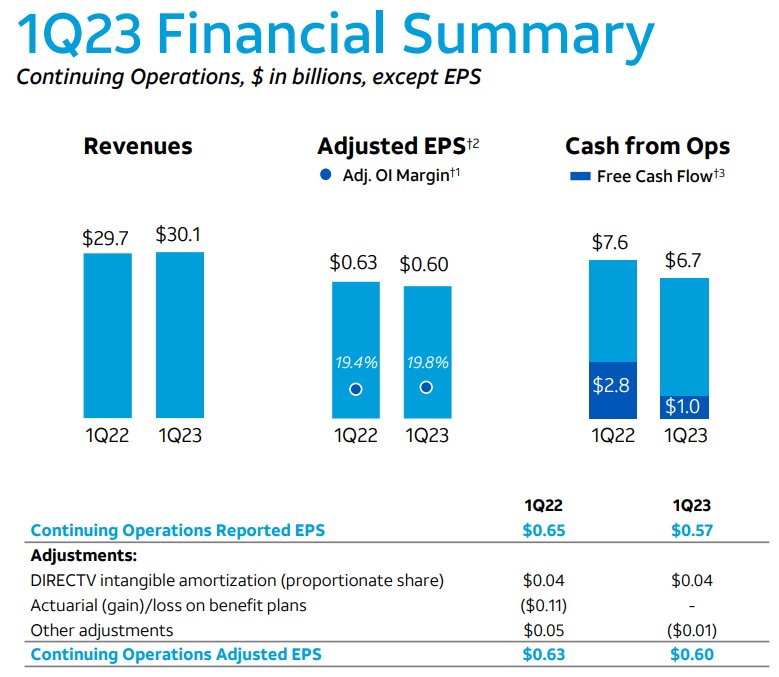 1Q23 Financial Summary

Continuing Operations, $ in billions, except EPS

Revenues

$29.7 $30.1

1Q22 1Q23

Adjusted EPS$^{†2}$

Adj. OI Margin$^{†1}$

$0.63 $0.60

19.4% 19.8%

1Q22 1Q23

Cash from Ops

Free Cash Flow$^{†3}$

$7.6 $6.7

$2.8 $1.0

1Q22 1Q23

| | 1Q22 | 1Q23 |
|---|---|---|
| Continuing Operations Reported EPS | $0.65 | $0.57 |
| Adjustments: | | |
| DIRECTV intangible amortization (proportionate share) | $0.04 | $0.04 |
| Actuarial (gain)/loss on benefit plans | ($0.11) | - |
| Other adjustments | $0.05 | ($0.01) |
| Continuing Operations Adjusted EPS | $0.63 | $0.60 |